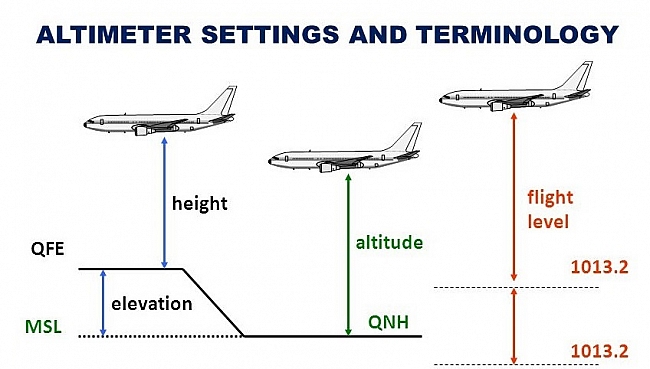 ALTIMETER SETTINGS AND TERMINOLOGY

height

QFE

elevation

MSL

altitude

QNH

flight level

1013.2

1013.2